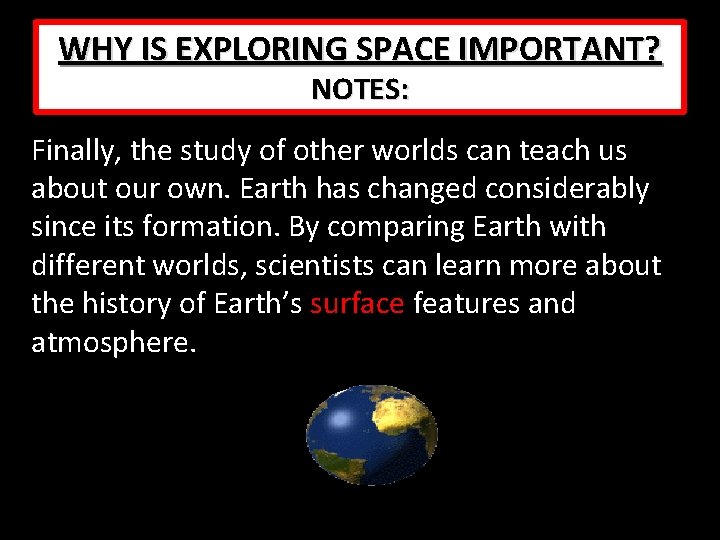 WHY IS EXPLORING SPACE IMPORTANT?
NOTES:

Finally, the study of other worlds can teach us about our own. Earth has changed considerably since its formation. By comparing Earth with different worlds, scientists can learn more about the history of Earth's surface features and atmosphere.